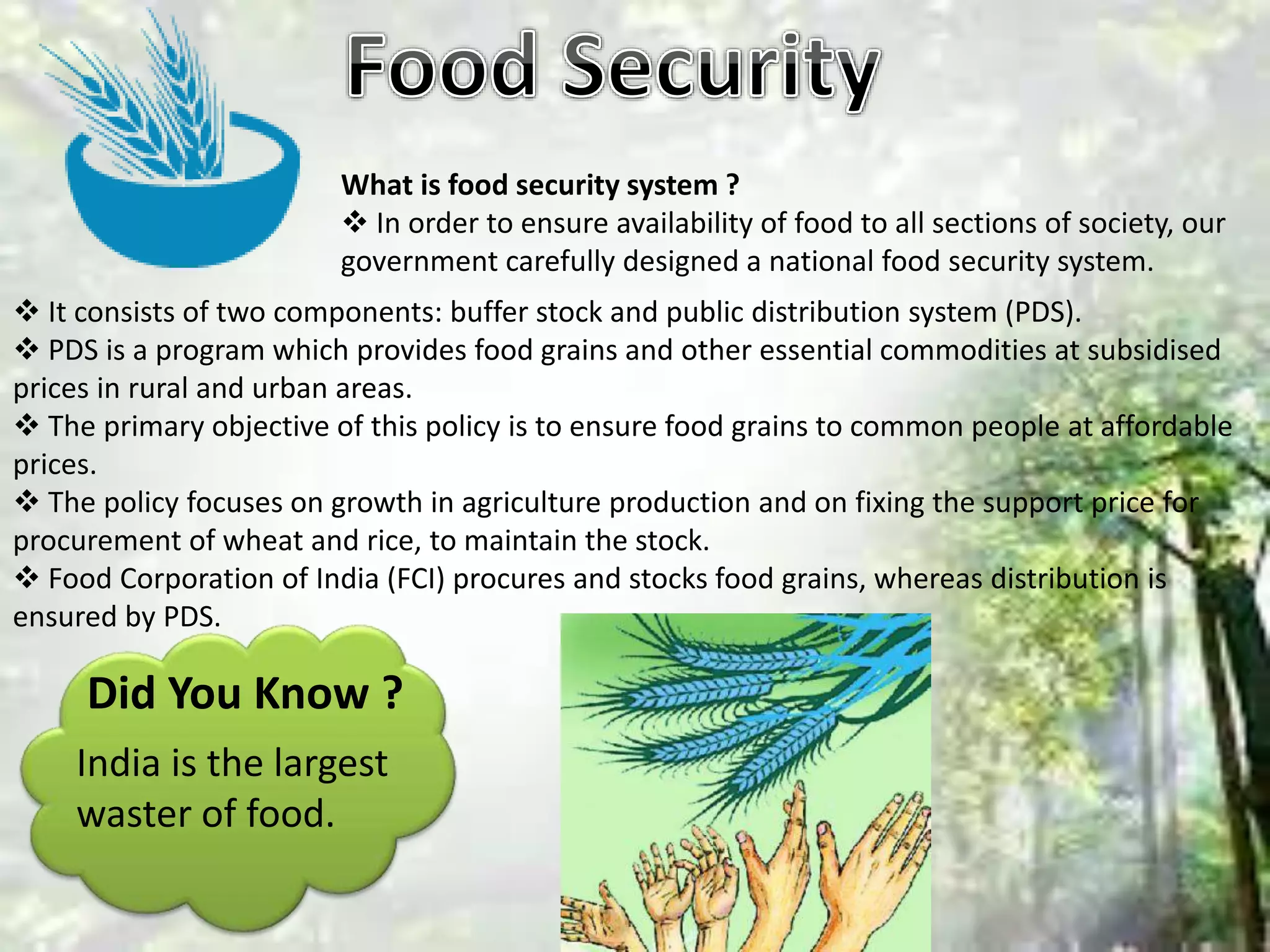 Food Security

What is food security system ?
❖ In order to ensure availability of food to all sections of society, our government carefully designed a national food security system.

❖ It consists of two components: buffer stock and public distribution system (PDS).
❖ PDS is a program which provides food grains and other essential commodities at subsidised prices in rural and urban areas.
❖ The primary objective of this policy is to ensure food grains to common people at affordable prices.
❖ The policy focuses on growth in agriculture production and on fixing the support price for procurement of wheat and rice, to maintain the stock.
❖ Food Corporation of India (FCI) procures and stocks food grains, whereas distribution is ensured by PDS.

Did You Know ?
India is the largest waster of food.